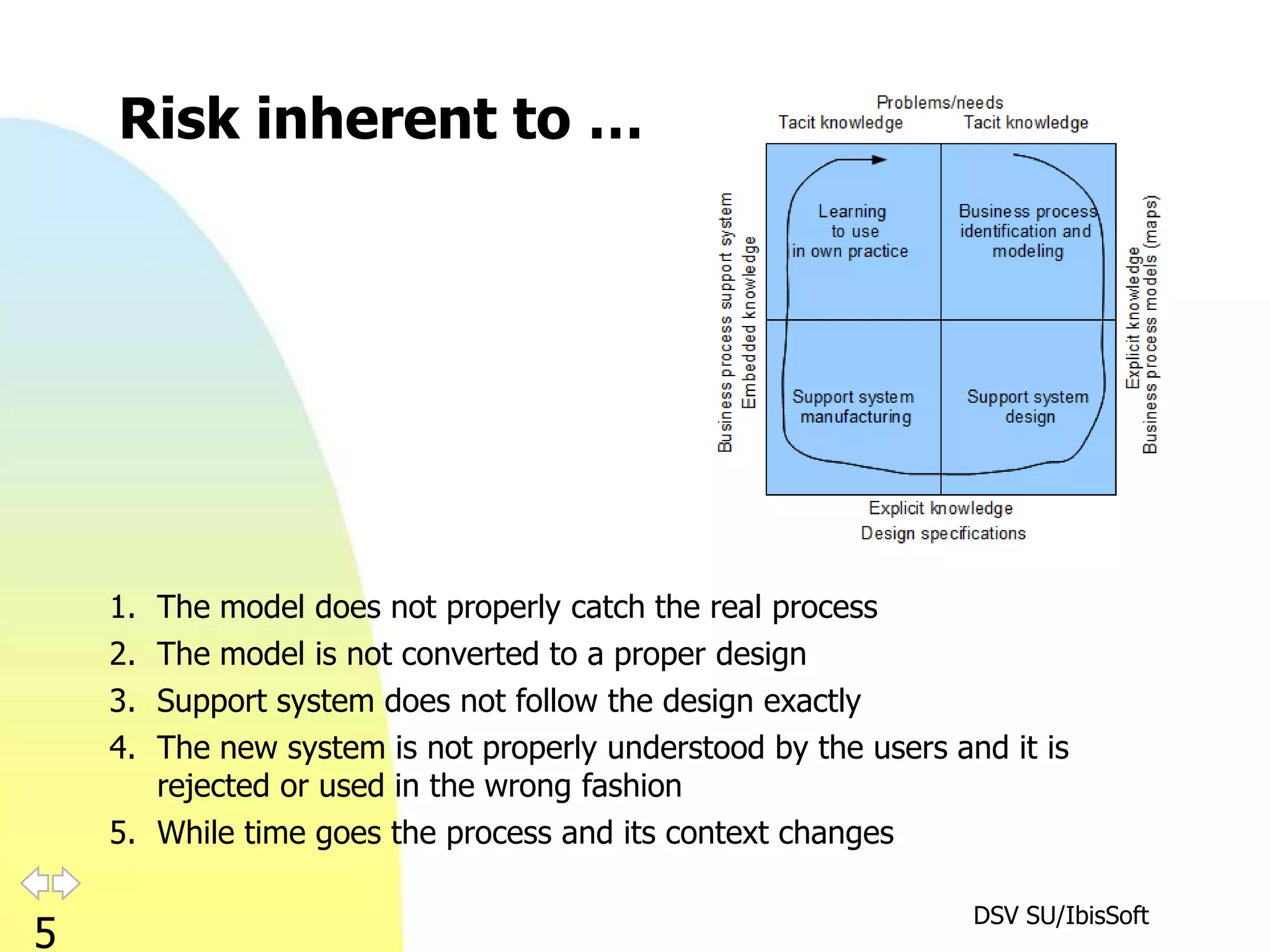 Risk inherent to …

Problems/needs
Tacit knowledge
Tacit knowledge

Business process support system
Embedded knowledge

Learning to use in own practice

Business process identification and modeling

Support system manufacturing

Support system design

Explicit knowledge
Business process models (maps)

Explicit knowledge
Design specifications

1. The model does not properly catch the real process
2. The model is not converted to a proper design
3. Support system does not follow the design exactly
4. The new system is not properly understood by the users and it is rejected or used in the wrong fashion
5. While time goes the process and its context changes

5

DSV SU/IbisSoft